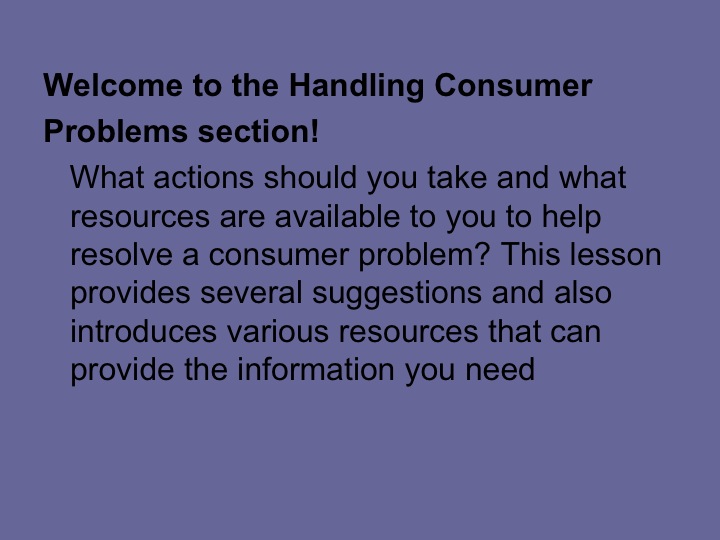 Welcome to the Handling Consumer Problems section!

What actions should you take and what resources are available to you to help resolve a consumer problem? This lesson provides several suggestions and also introduces various resources that can provide the information you need